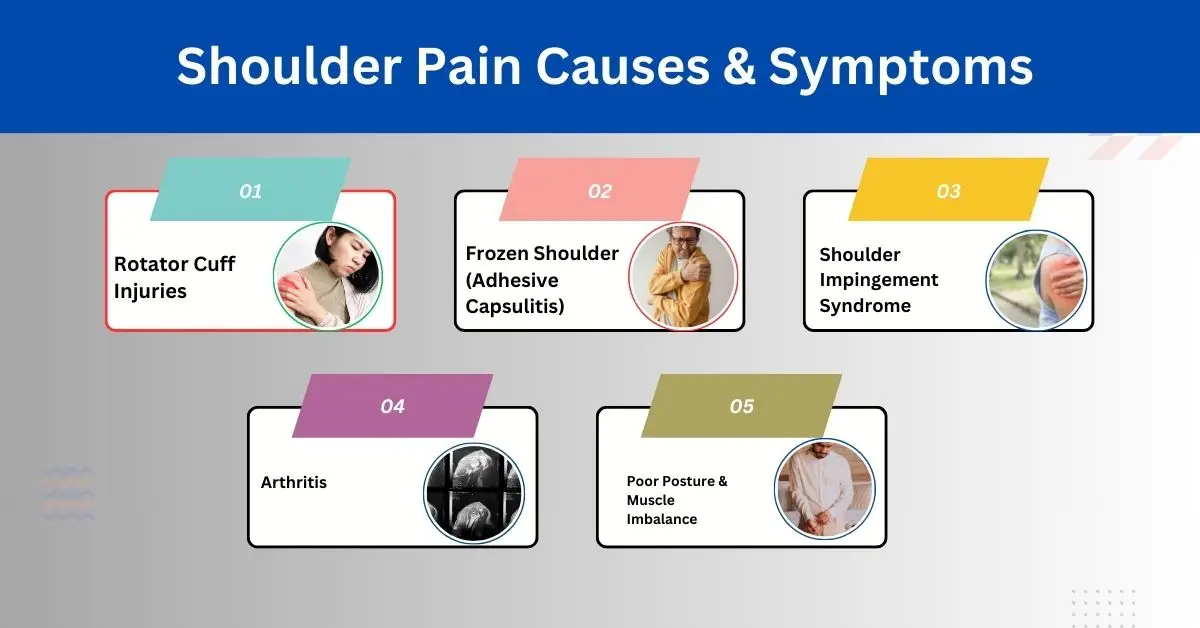 Shoulder Pain Causes & Symptoms

01
Rotator Cuff Injuries

02
Frozen Shoulder (Adhesive Capsulitis)

03
Shoulder Impingement Syndrome

04
Arthritis

05
Poor Posture & Muscle Imbalance